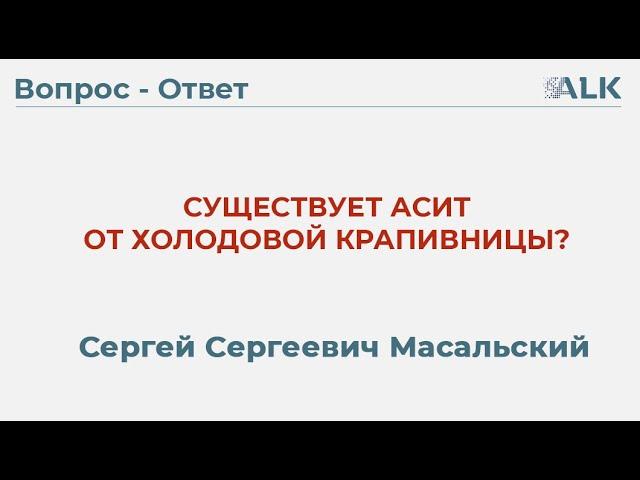 Вопрос - Ответ

ALK

СУЩЕСТВУЕТ АСИТ ОТ ХОЛОДОВОЙ КРАПИВНИЦЫ?

Сергей Сергеевич Масальский